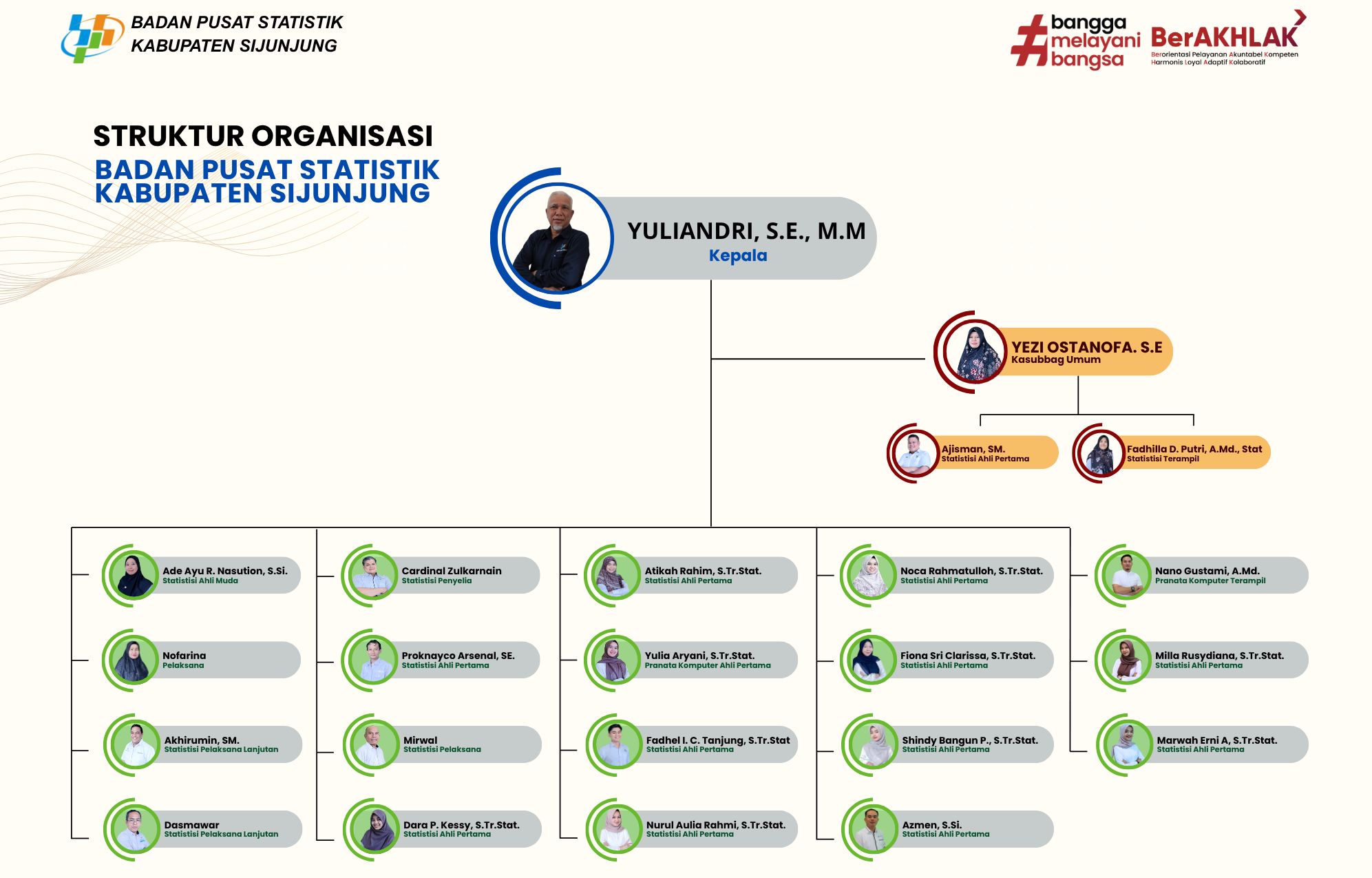 BADAN PUSAT STATISTIK
KABUPATEN SIJUNJUNG

#bangga melayani bangsa

BerAKHLAK
Berorientasi Pelayanan Akuntabel Kompeten Harmonis Loyal Adaptif Kolaboratif

STRUKTUR ORGANISASI
BADAN PUSAT STATISTIK
KABUPATEN SIJUNJUNG

YULIANDRI, S.E., M.M
Kepala

YEZI OSTANOFA. S.E
Kasubbag Umum

Ajisman, SM.
Statistisi Ahli Pertama

Fadhilla D. Putri, A.Md., Stat
Statistisi Terampil

Ade Ayu R. Nasution, S.Si.
Statistisi Ahli Muda

Nofarina
Pelaksana

Akhirumin, SM.
Statistisi Pelaksana Lanjutan

Dasmawar
Statistisi Pelaksana Lanjutan

Cardinal Zulkarnain
Statistisi Penyelia

Proknayco Arsenal, SE.
Statistisi Ahli Pertama

Mirwal
Statistisi Pelaksana

Dara P. Kessy, S.Tr.Stat.
Statistisi Ahli Pertama

Atikah Rahim, S.Tr.Stat.
Statistisi Ahli Pertama

Yulia Aryani, S.Tr.Stat.
Pranata Komputer Ahli Pertama

Fadhel I. C. Tanjung, S.Tr.Stat
Statistisi Ahli Pertama

Nurul Aulia Rahmi, S.Tr.Stat.
Statistisi Ahli Pertama

Noca Rahmatulloh, S.Tr.Stat.
Statistisi Ahli Pertama

Fiona Sri Clarissa, S.Tr.Stat.
Statistisi Ahli Pertama

Shindy Bangun P., S.Tr.Stat.
Statistisi Ahli Pertama

Azmen, S.Si.
Statistisi Ahli Pertama

Nano Gustami, A.Md.
Pranata Komputer Terampil

Milla Rusydiana, S.Tr.Stat.
Statistisi Ahli Pertama

Marwah Erni A, S.Tr.Stat.
Statistisi Ahli Pertama